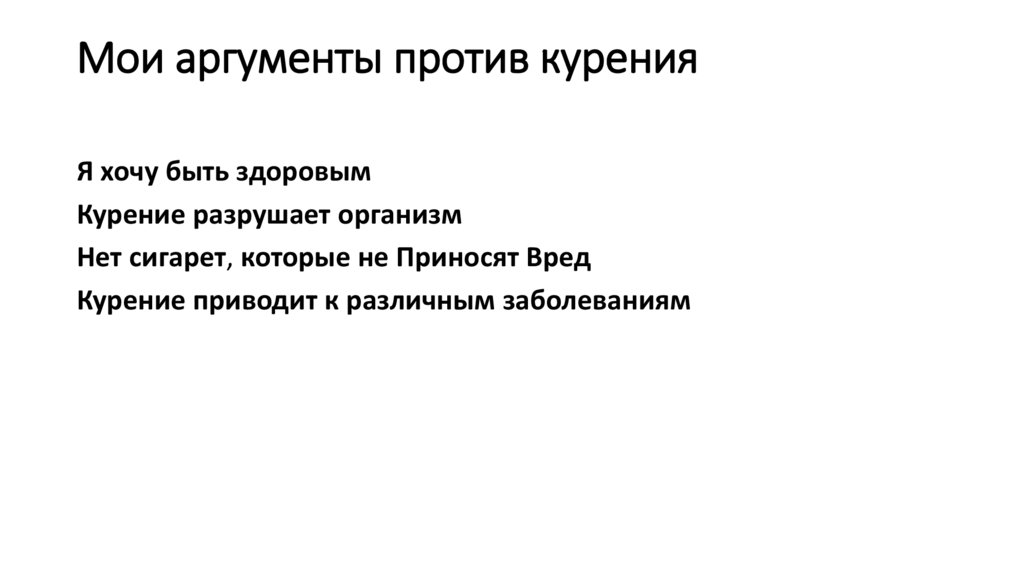 Мои аргументы против курения

Я хочу быть здоровым
Курение разрушает организм
Нет сигарет, которые не Приносят Вред
Курение приводит к различным заболеваниям